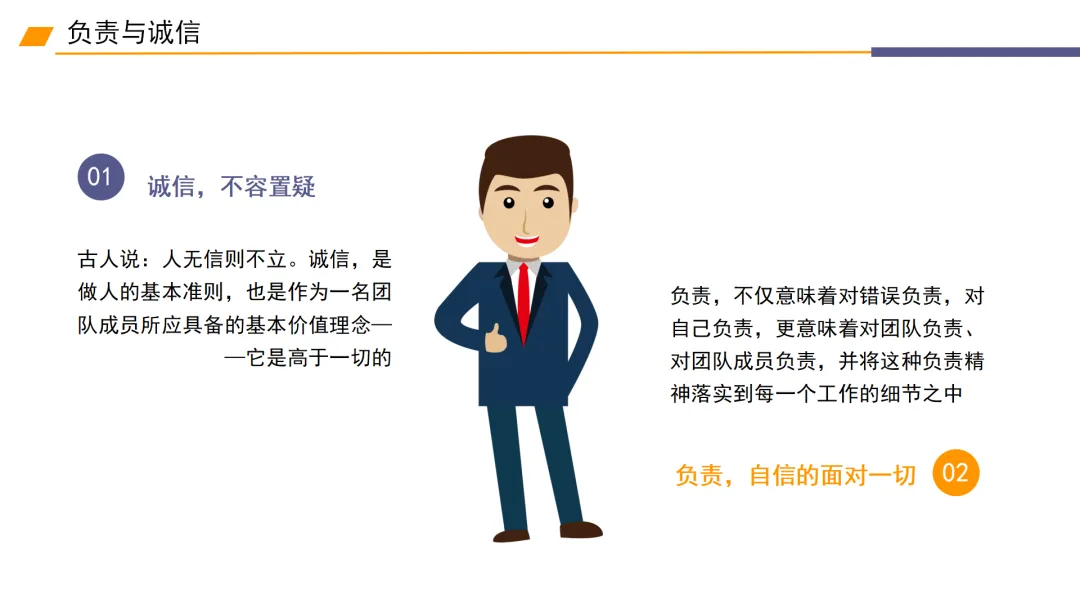 负责与诚信

01 诚信，不容置疑

古人说：人无信则不立。诚信，是做人的基本准则，也是作为一名团队成员所应具备的基本价值理念——它是高于一切的

负责，不仅意味着对错误负责，对自己负责，更意味着对团队负责、对团队成员负责，并将这种负责精神落实到每一个工作的细节之中

负责，自信的面对一切 02